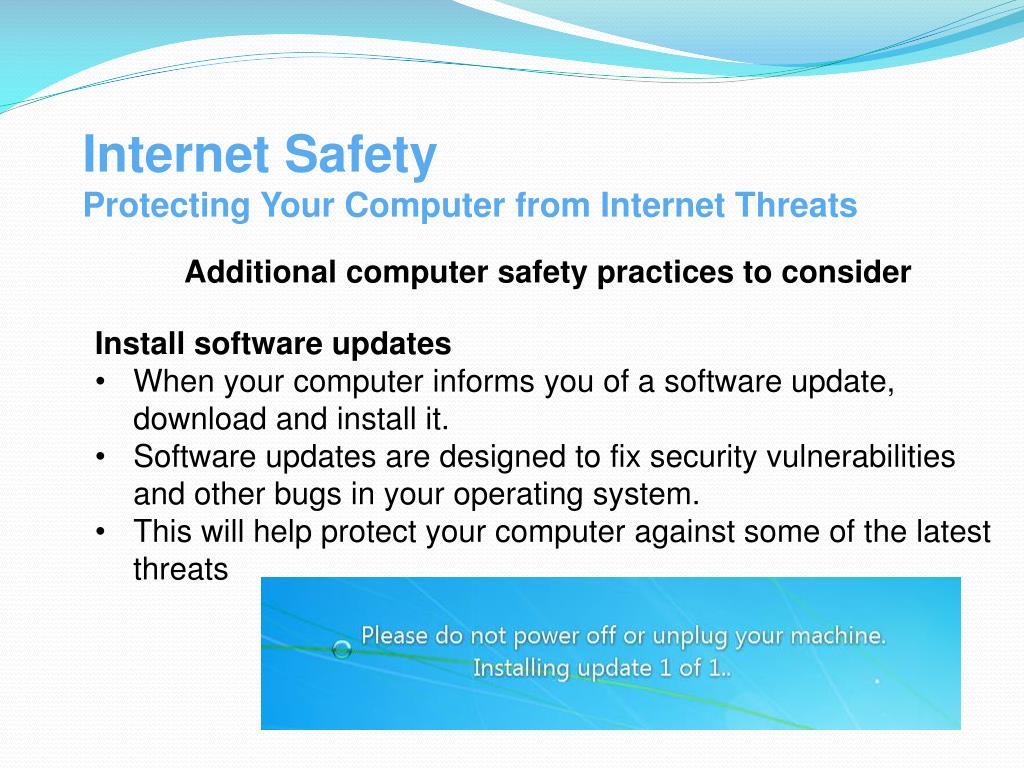 Internet Safety
Protecting Your Computer from Internet Threats

Additional computer safety practices to consider

Install software updates
• When your computer informs you of a software update, download and install it.
• Software updates are designed to fix security vulnerabilities and other bugs in your operating system.
• This will help protect your computer against some of the latest threats

Please do not power off or unplug your machine.
Installing update 1 of 1..